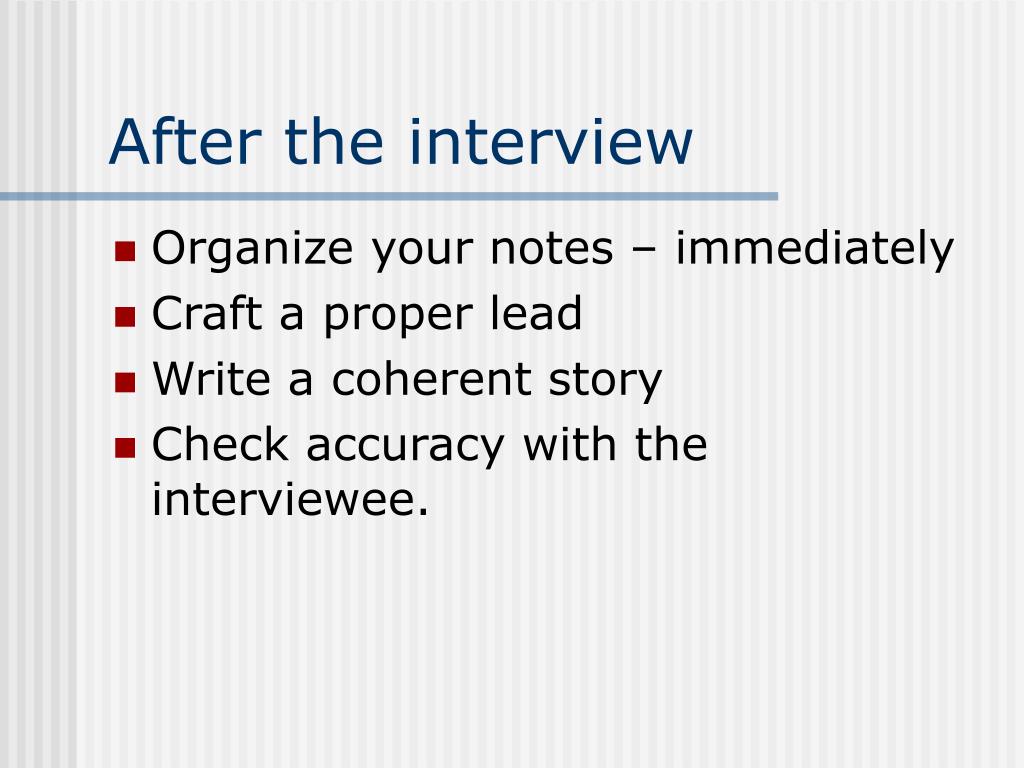 After the interview

- Organize your notes – immediately
- Craft a proper lead
- Write a coherent story
- Check accuracy with the interviewee.